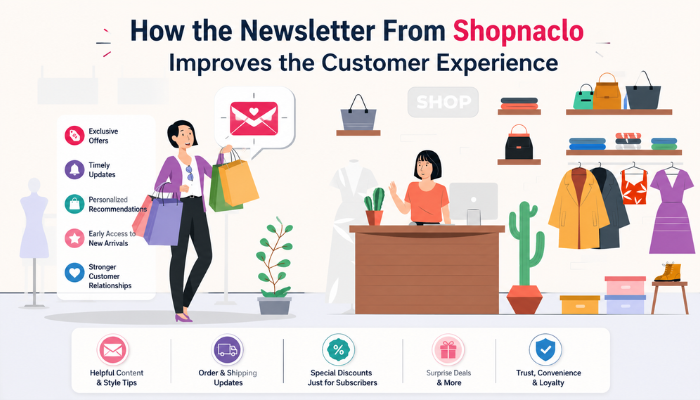 How the Newsletter From Shopnaclo Improves the Customer Experience

Exclusive Offers

Timely Updates

Personalized Recommendations

Early Access to New Arrivals

Stronger Customer Relationships

SHOP

Helpful Content & Style Tips

Order & Shipping Updates

Special Discounts Just for Subscribers

Surprise Deals & More

Trust, Convenience & Loyalty